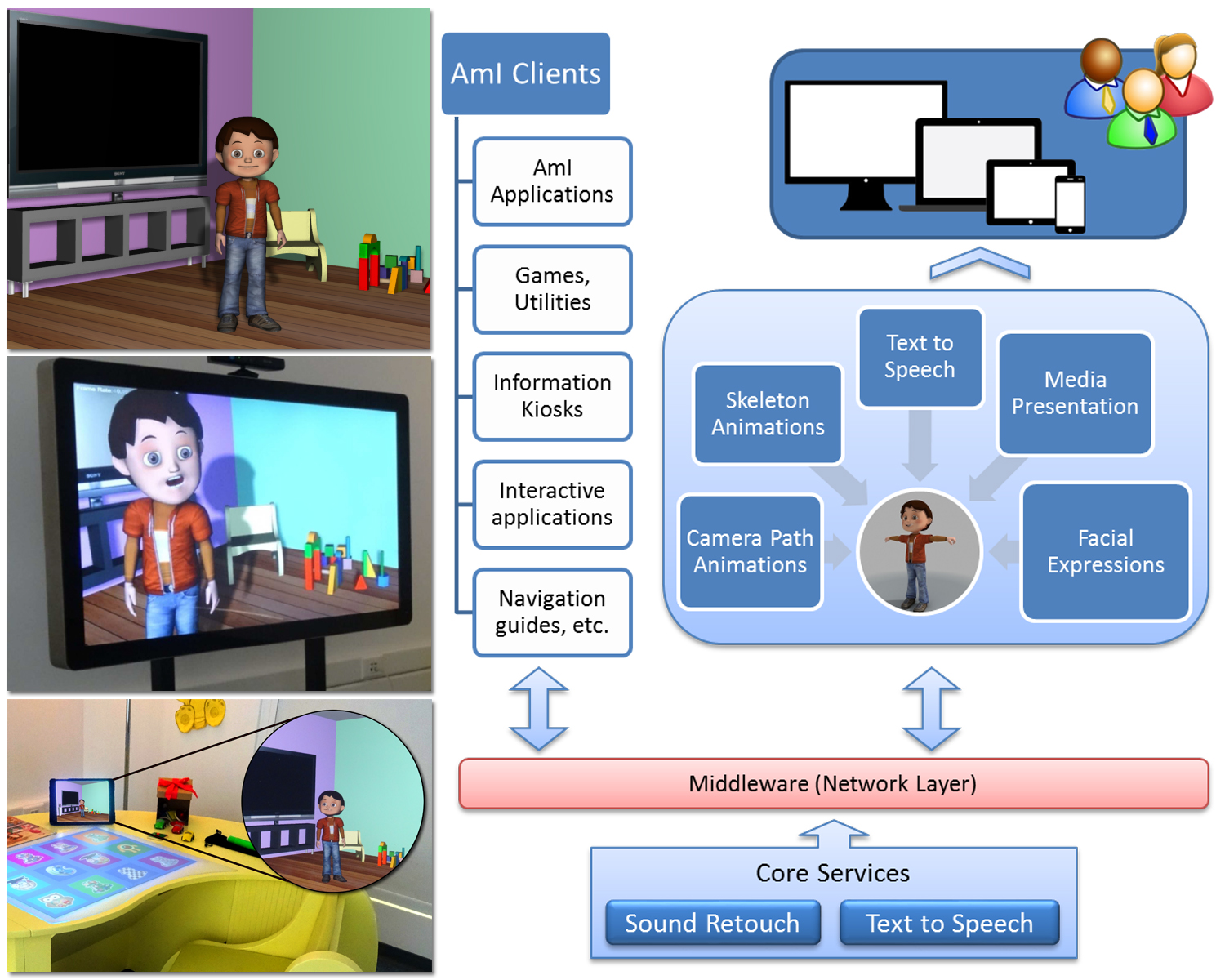 AmI Clients

AmI Applications

Games, Utilities

Information Kiosks

Interactive applications

Navigation guides, etc.

Text to Speech

Skeleton Animations

Media Presentation

Camera Path Animations

Facial Expressions

Middleware (Network Layer)

Core Services

Sound Retouch

Text to Speech